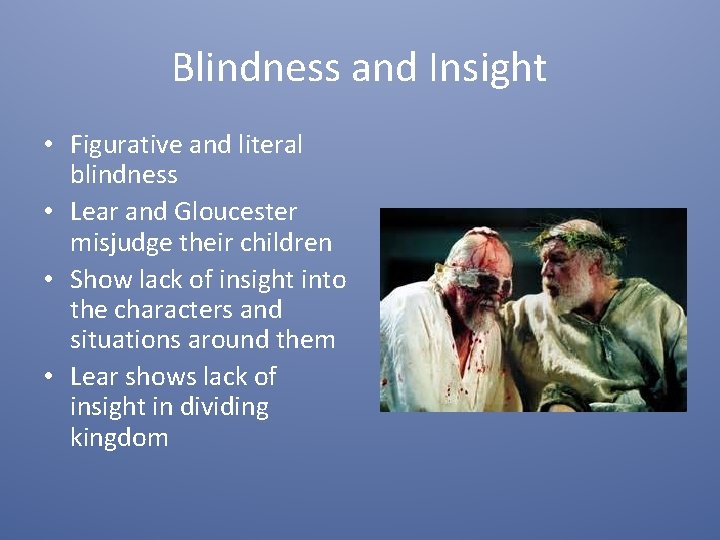 Blindness and Insight

• Figurative and literal blindness
• Lear and Gloucester misjudge their children
• Show lack of insight into the characters and situations around them
• Lear shows lack of insight in dividing kingdom